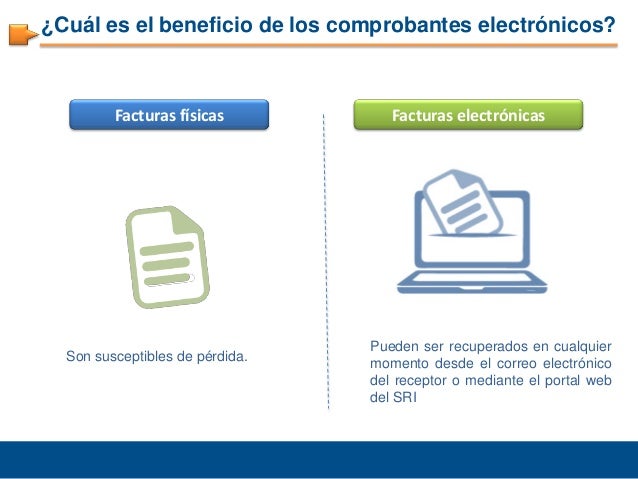 ¿Cuál es el beneficio de los comprobantes electrónicos?

Facturas físicas

Son susceptibles de pérdida.

Facturas electrónicas

Pueden ser recuperados en cualquier momento desde el correo electrónico del receptor o mediante el portal web del SRI